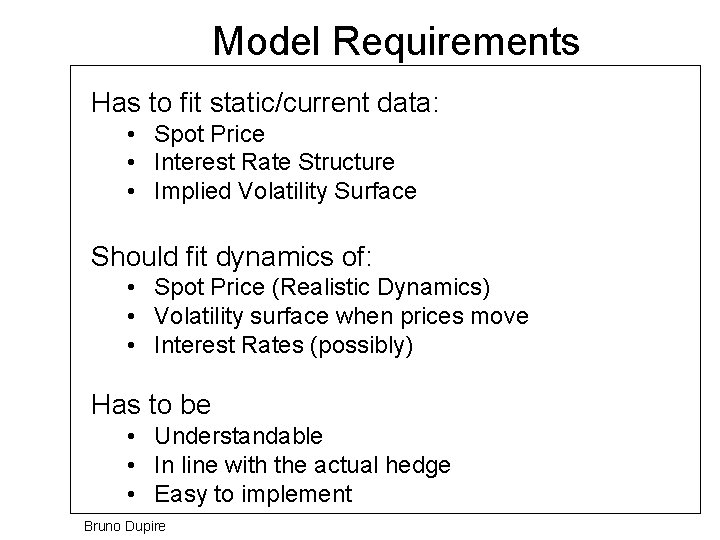 Model Requirements

Has to fit static/current data:
• Spot Price
• Interest Rate Structure
• Implied Volatility Surface

Should fit dynamics of:
• Spot Price (Realistic Dynamics)
• Volatility surface when prices move
• Interest Rates (possibly)

Has to be
• Understandable
• In line with the actual hedge
• Easy to implement

Bruno Dupire